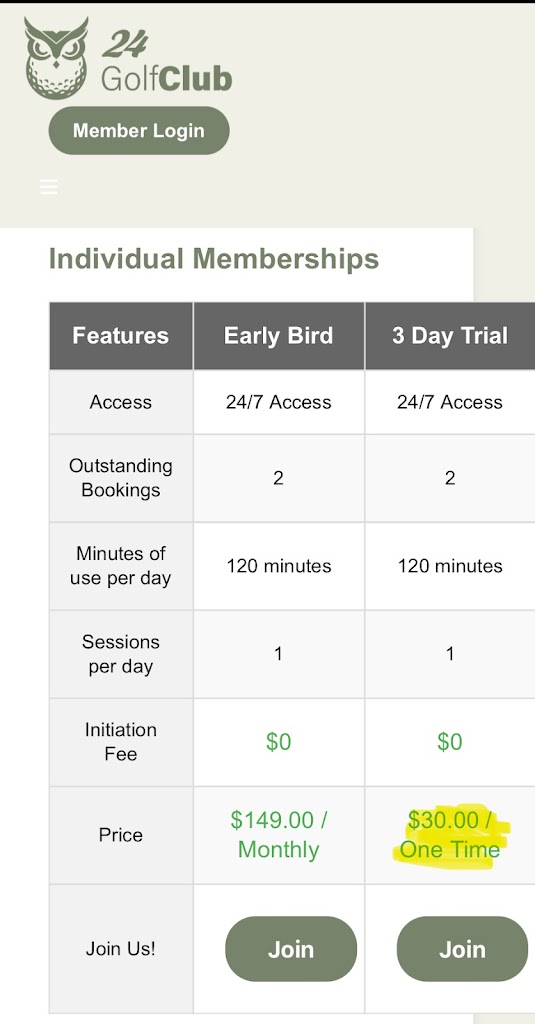 24
GolfClub

Member Login

Individual Memberships

| Features | Early Bird | 3 Day Trial |
|---|---|---|
| Access | 24/7 Access | 24/7 Access |
| Outstanding Bookings | 2 | 2 |
| Minutes of use per day | 120 minutes | 120 minutes |
| Sessions per day | 1 | 1 |
| Initiation Fee | \$0 | \$0 |
| Price | \$149.00 / Monthly | \$30.00 / One Time |
| Join Us! | Join | Join |